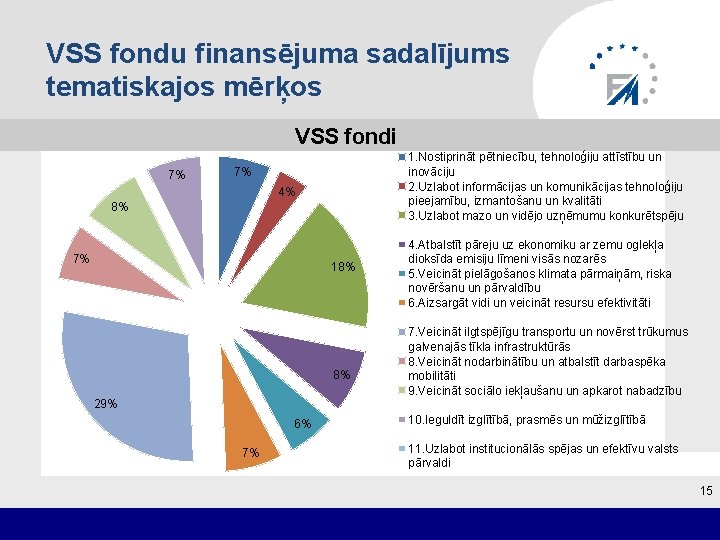 VSS fondu finansējuma sadalījums tematiskajos mērķos

VSS fondi

7%
4%
18%
8%
6%
7%
29%
7%
8%
7%

1.Nostiprināt pētniecību, tehnoloģiju attīstību un inovāciju
2.Uzlabot informācijas un komunikācijas tehnoloģiju pieejamību, izmantošanu un kvalitāti
3.Uzlabot mazo un vidējo uzņēmumu konkurētspēju
4.Atbalstīt pāreju uz ekonomiku ar zemu oglekļa dioksīda emisiju līmeni visās nozarēs
5.Veicināt pielāgošanos klimata pārmaiņām, riska novēršanu un pārvaldību
6.Aizsargāt vidi un veicināt resursu efektivitāti
7.Veicināt ilgtspējīgu transportu un novērst trūkumus galvenajās tīkla infrastruktūrās
8.Veicināt nodarbinātību un atbalstīt darbaspēka mobilitāti
9.Veicināt sociālo iekļaušanu un apkarot nabadzību
10.Ieguldīt izglītībā, prasmēs un mūžizglītībā
11.Uzlabot institucionālās spējas un efektīvu valsts pārvaldi

15